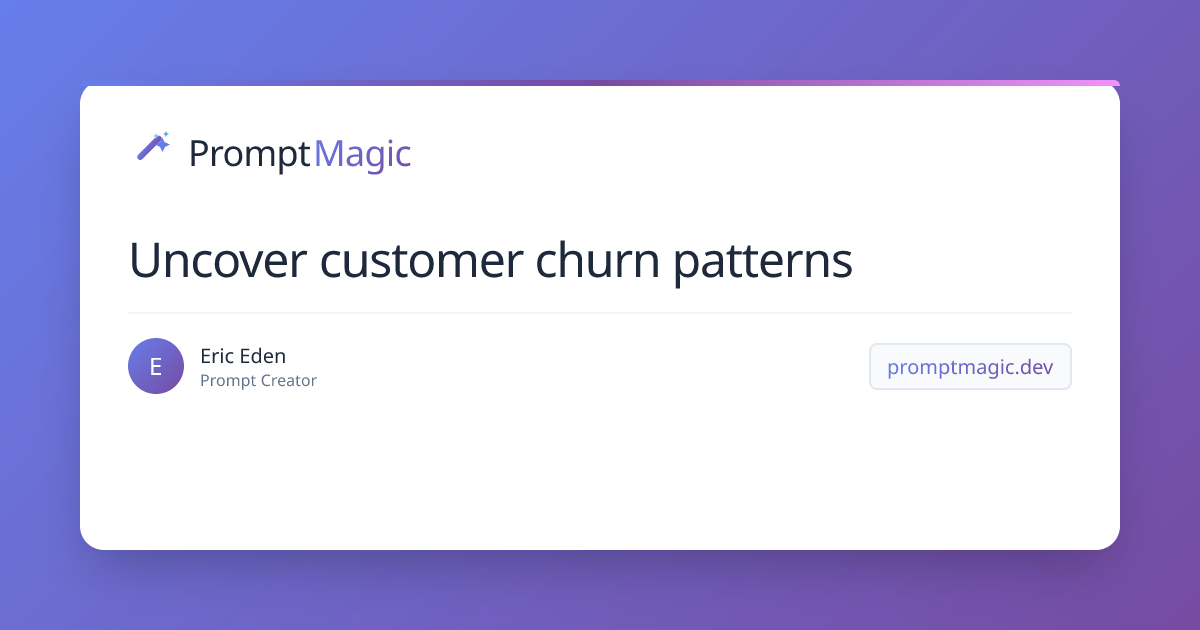 PromptMagic

Uncover customer churn patterns

E

Eric Eden
Prompt Creator

promptmagic.dev